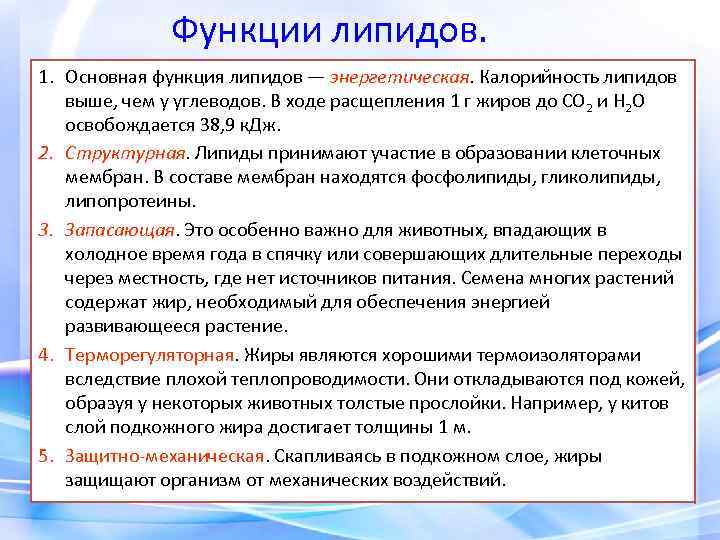 Функции липидов.

1. Основная функция липидов — энергетическая. Калорийность липидов выше, чем у углеводов. В ходе расщепления 1 г жиров до $CO_2$ и $H_2O$ освобождается 38,9 кДж.

2. Структурная. Липиды принимают участие в образовании клеточных мембран. В составе мембран находятся фосфолипиды, гликолипиды, липопротеины.

3. Запасающая. Это особенно важно для животных, впадающих в холодное время года в спячку или совершающих длительные переходы через местность, где нет источников питания. Семена многих растений содержат жир, необходимый для обеспечения энергией развивающееся растение.

4. Терморегуляторная. Жиры являются хорошими термоизоляторами вследствие плохой теплопроводимости. Они откладываются под кожей, образуя у некоторых животных толстые прослойки. Например, у китов слой подкожного жира достигает толщины 1 м.

5. Защитно-механическая. Скапливаясь в подкожном слое, жиры защищают организм от механических воздействий.